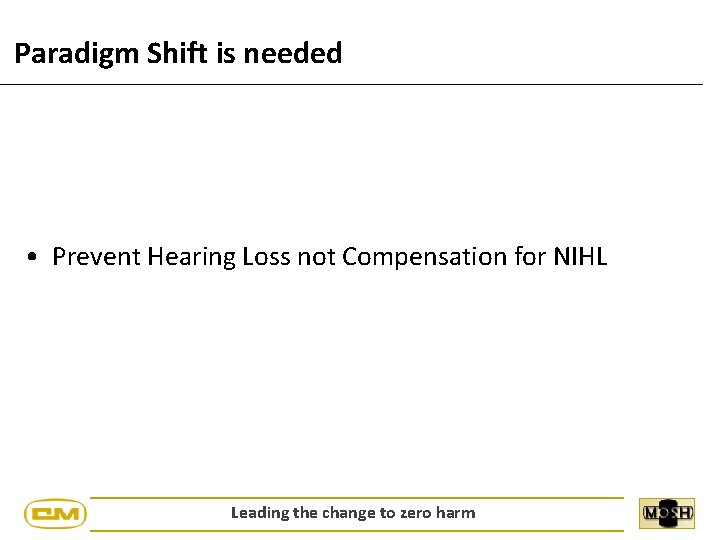 Paradigm Shift is needed

• Prevent Hearing Loss not Compensation for NIHL

CM

Leading the change to zero harm

MOSH